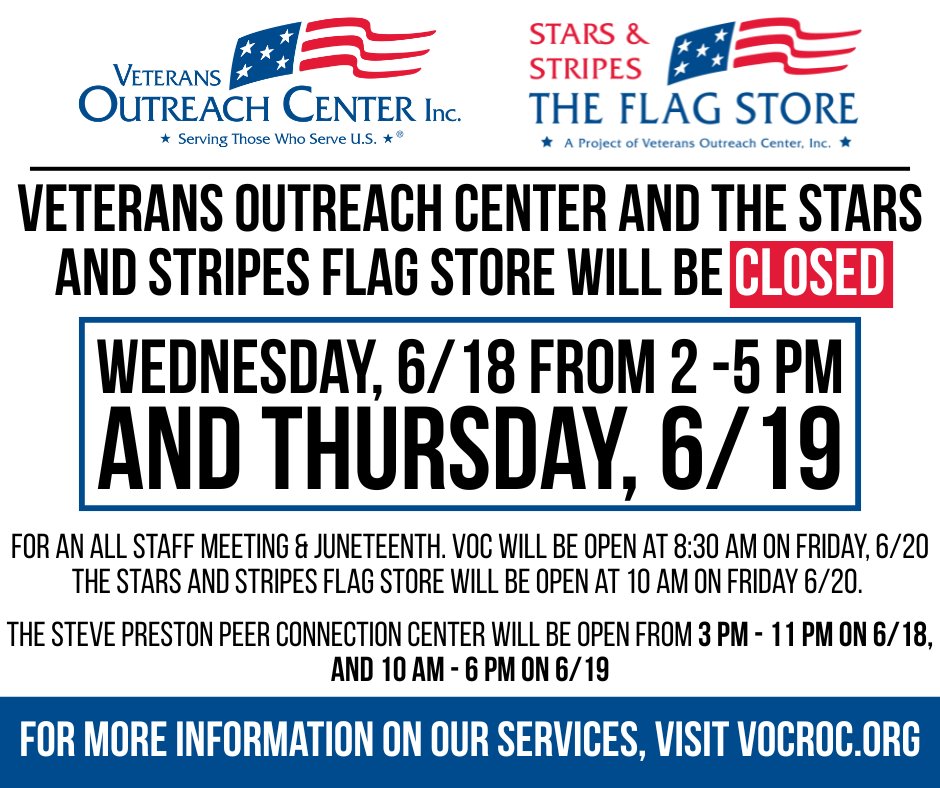 VETERANS OUTREACH CENTER Inc.
★ Serving Those Who Serve U.S. ★®

STARS & STRIPES THE FLAG STORE
★ A Project of Veterans Outreach Center, Inc. ★

VETERANS OUTREACH CENTER AND THE STARS AND STRIPES FLAG STORE WILL BE CLOSED

WEDNESDAY, 6/18 FROM 2 -5 PM AND THURSDAY, 6/19

FOR AN ALL STAFF MEETING & JUNETEENTH. VOC WILL BE OPEN AT 8:30 AM ON FRIDAY, 6/20 THE STARS AND STRIPES FLAG STORE WILL BE OPEN AT 10 AM ON FRIDAY 6/20.

THE STEVE PRESTON PEER CONNECTION CENTER WILL BE OPEN FROM 3 PM - 11 PM ON 6/18, AND 10 AM - 6 PM ON 6/19

FOR MORE INFORMATION ON OUR SERVICES, VISIT VOCROC.ORG